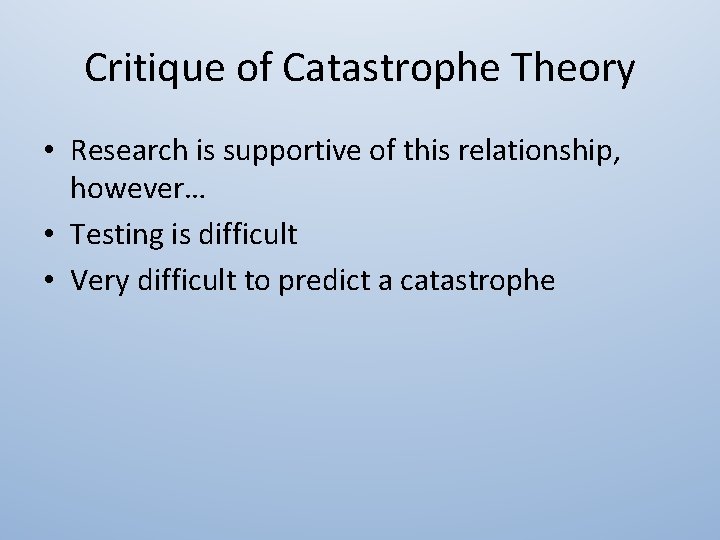 Critique of Catastrophe Theory

• Research is supportive of this relationship, however…
• Testing is difficult
• Very difficult to predict a catastrophe